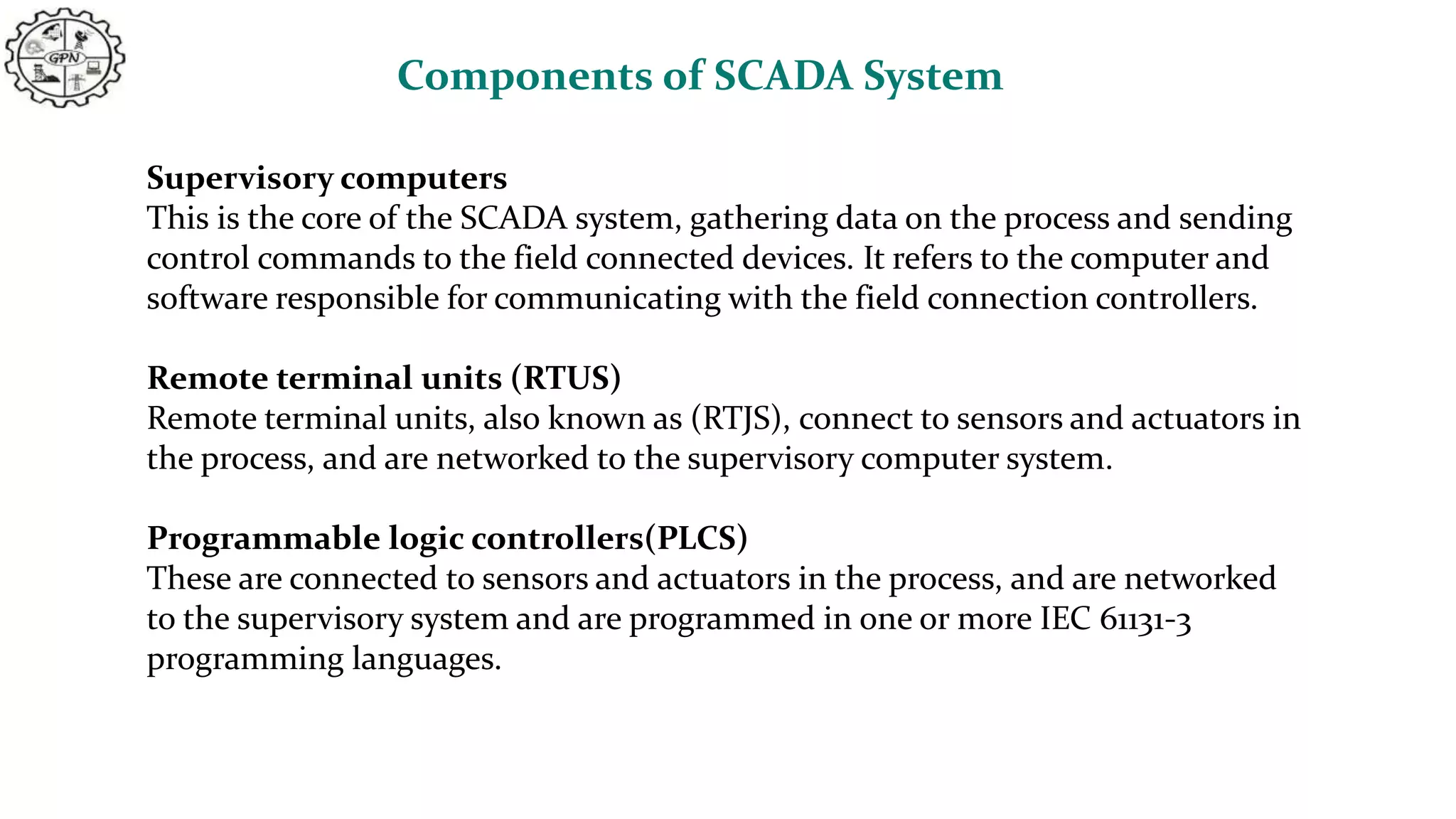 GPN

Components of SCADA System

Supervisory computers
This is the core of the SCADA system, gathering data on the process and sending control commands to the field connected devices. It refers to the computer and software responsible for communicating with the field connection controllers.

Remote terminal units (RTUS)
Remote terminal units, also known as (RTJS), connect to sensors and actuators in the process, and are networked to the supervisory computer system.

Programmable logic controllers(PLCS)
These are connected to sensors and actuators in the process, and are networked to the supervisory system and are programmed in one or more IEC 61131-3 programming languages.